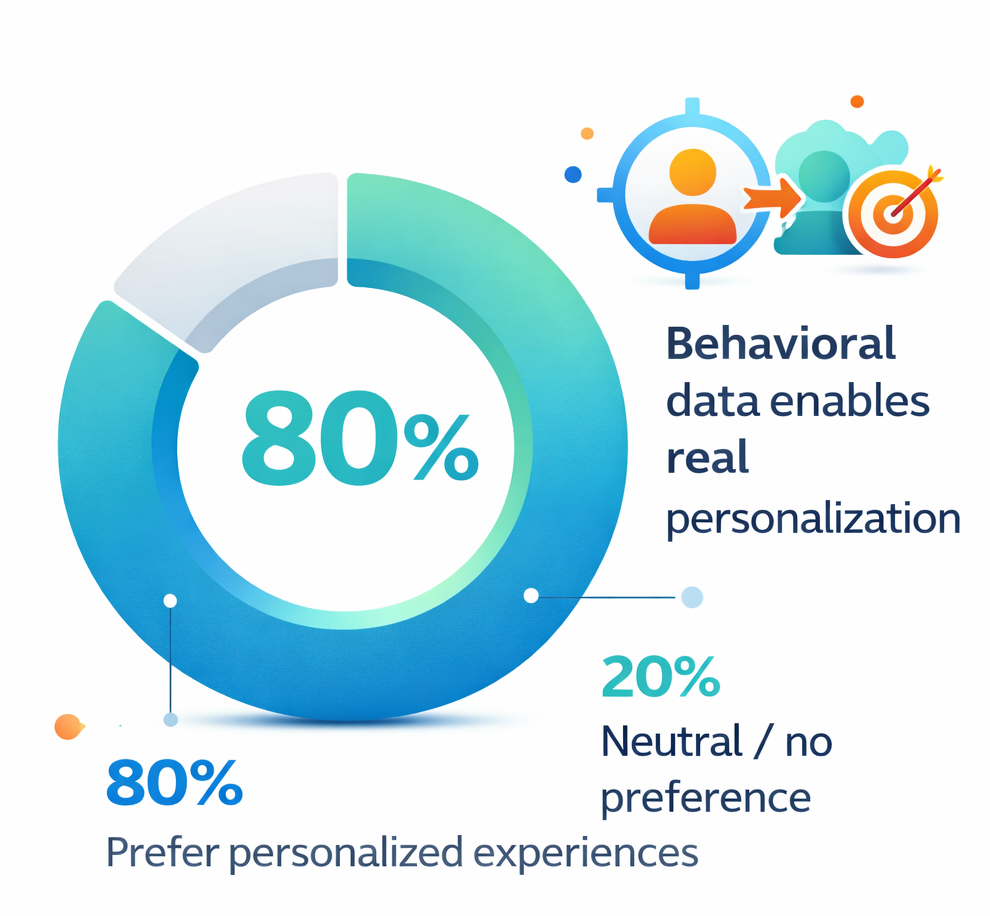 80%

Behavioral data enables real personalization

20%
Neutral / no preference

80%
Prefer personalized experiences